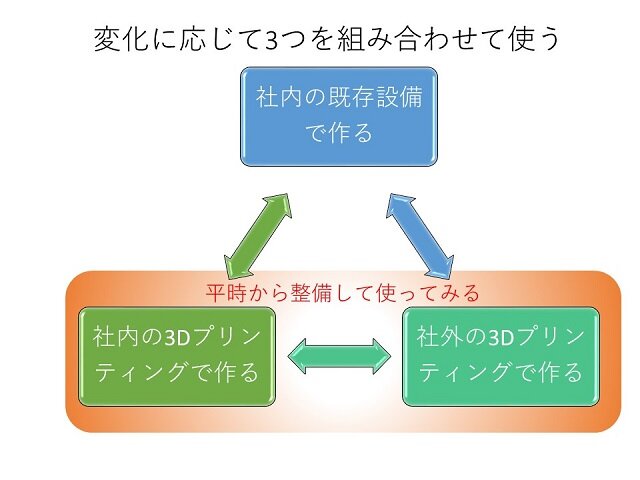 変化に応じて3つを組み合わせて使う

社内の既存設備で作る

平時から整備して使ってみる

社内の3Dプリンティングで作る

社外の3Dプリンティングで作る